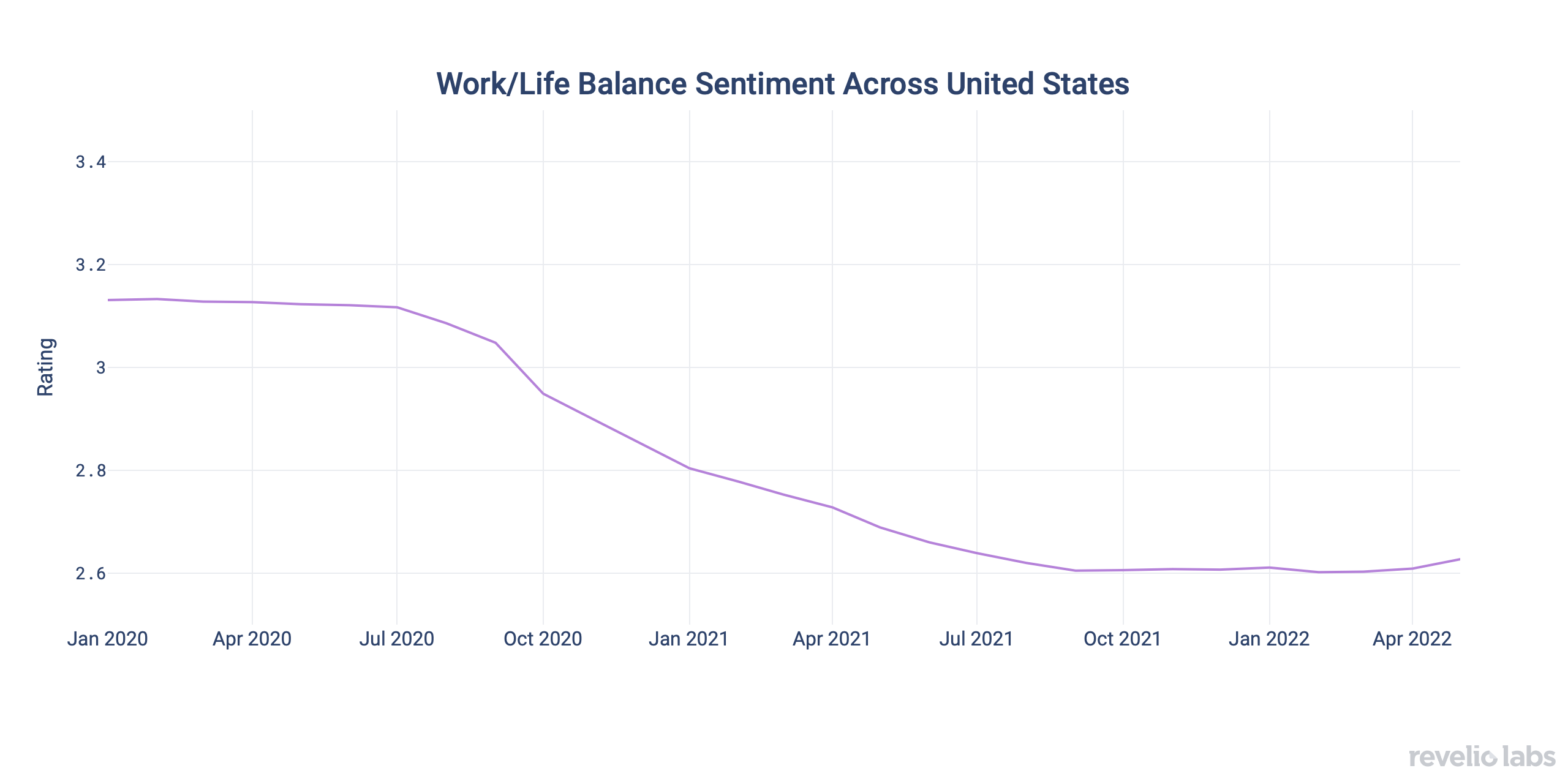 Work/Life Balance Sentiment Across United States

Rating

3.4
3.2
3
2.8
2.6

Jan 2020
Apr 2020
Jul 2020
Oct 2020
Jan 2021
Apr 2021
Jul 2021
Oct 2021
Jan 2022
Apr 2022

revelio labs